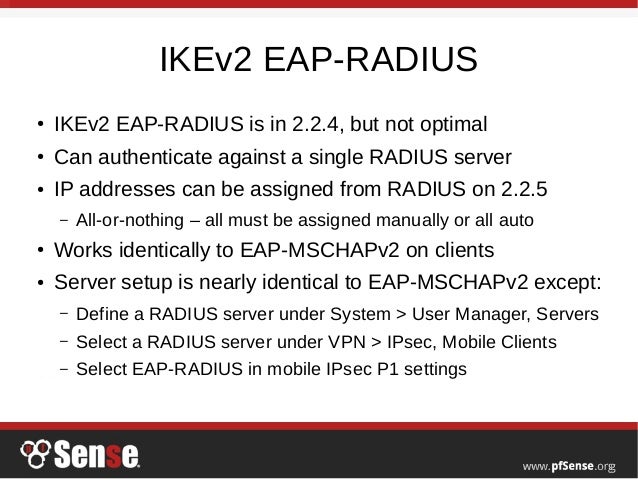 IKEv2 EAP-RADIUS

• IKEv2 EAP-RADIUS is in 2.2.4, but not optimal
• Can authenticate against a single RADIUS server
• IP addresses can be assigned from RADIUS on 2.2.5
  – All-or-nothing – all must be assigned manually or all auto
• Works identically to EAP-MSCHAPv2 on clients
• Server setup is nearly identical to EAP-MSCHAPv2 except:
  – Define a RADIUS server under System > User Manager, Servers
  – Select a RADIUS server under VPN > IPsec, Mobile Clients
  – Select EAP-RADIUS in mobile IPsec P1 settings

Sense

www.pfSense.org